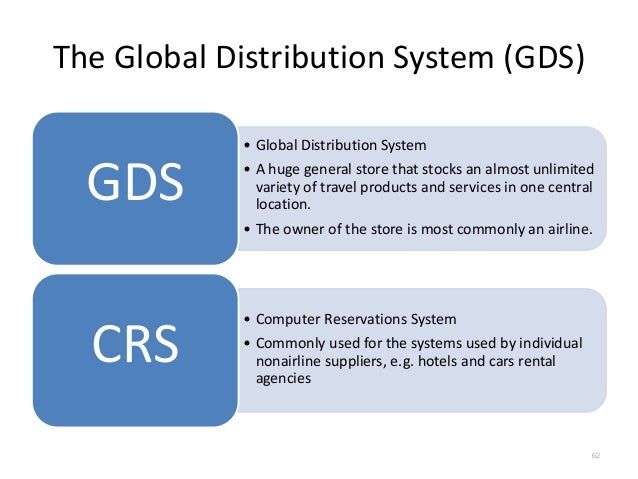 The Global Distribution System (GDS)

GDS

• Global Distribution System
• A huge general store that stocks an almost unlimited variety of travel products and services in one central location.
• The owner of the store is most commonly an airline.

CRS

• Computer Reservations System
• Commonly used for the systems used by individual nonairline suppliers, e.g. hotels and cars rental agencies

62